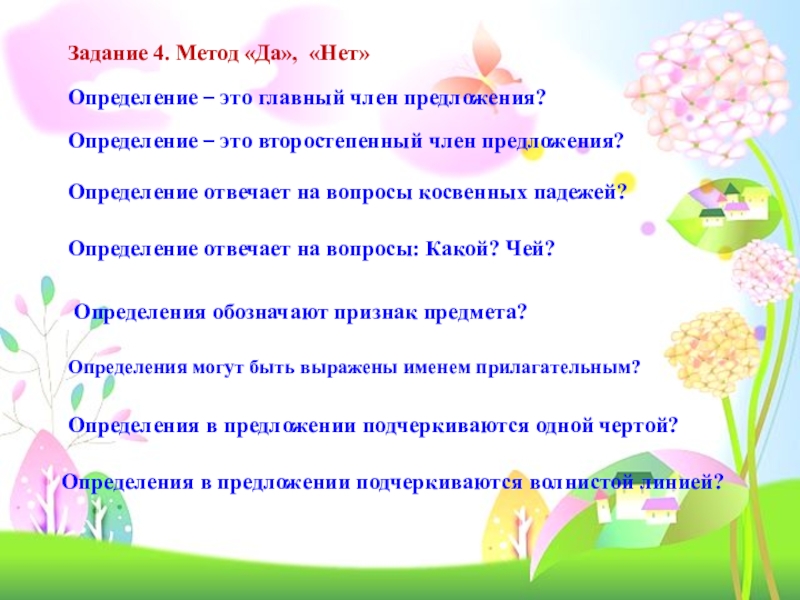 Задание 4. Метод «Да», «Нет»

Определение – это главный член предложения?

Определение – это второстепенный член предложения?

Определение отвечает на вопросы косвенных падежей?

Определение отвечает на вопросы: Какой? Чей?

Определения обозначают признак предмета?

Определения могут быть выражены именем прилагательным?

Определения в предложении подчеркиваются одной чертой?

Определения в предложении подчеркиваются волнистой линией?